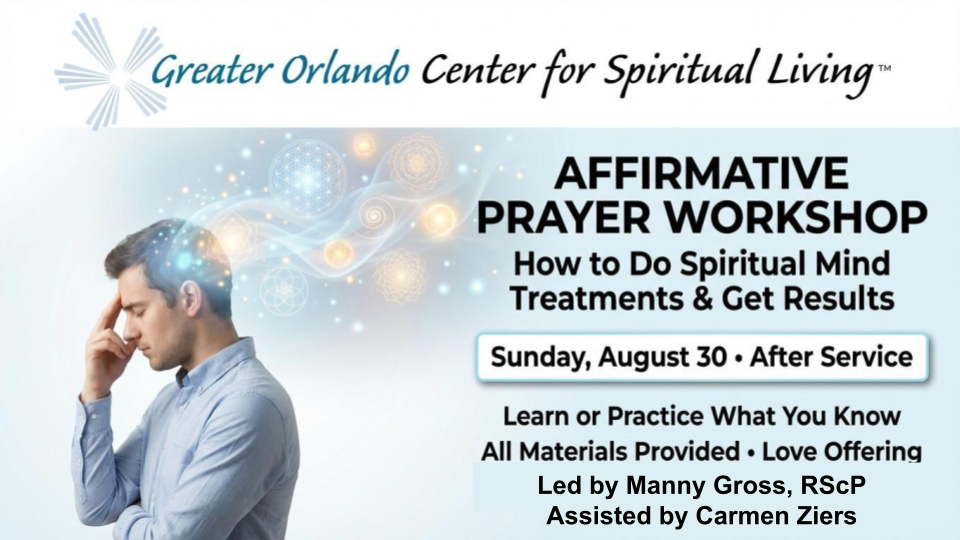 Greater Orlando Center for Spiritual Living™

AFFIRMATIVE PRAYER WORKSHOP

How to Do Spiritual Mind Treatments & Get Results

Sunday, August 30 • After Service

Learn or Practice What You Know

All Materials Provided • Love Offering

Led by Manny Gross, RScP

Assisted by Carmen Ziers